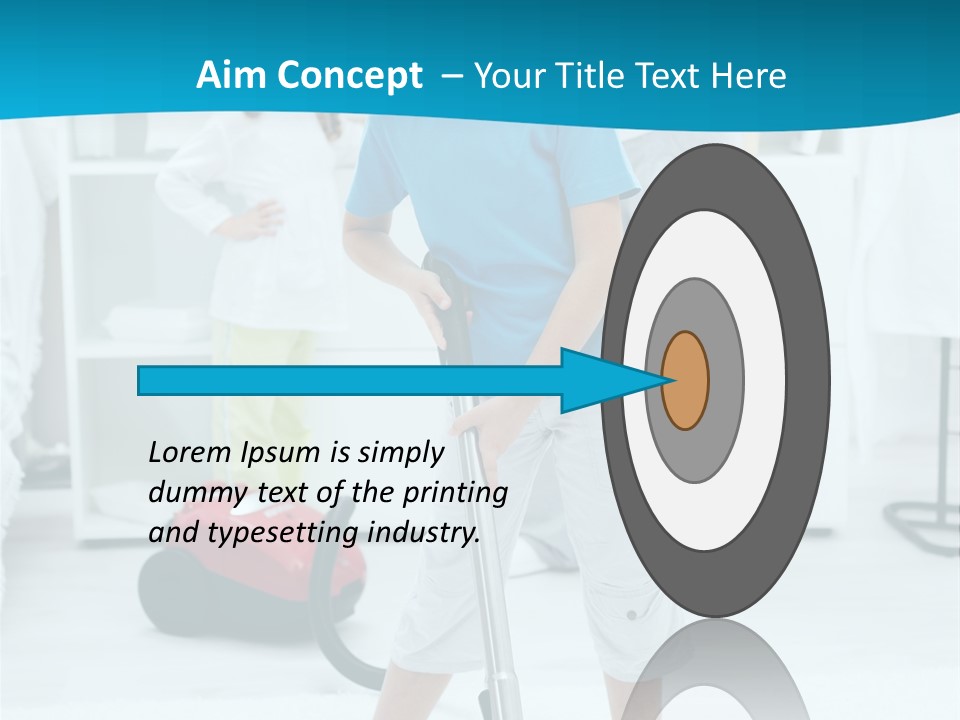 Aim Concept – Your Title Text Here

Lorem Ipsum is simply dummy text of the printing and typesetting industry.